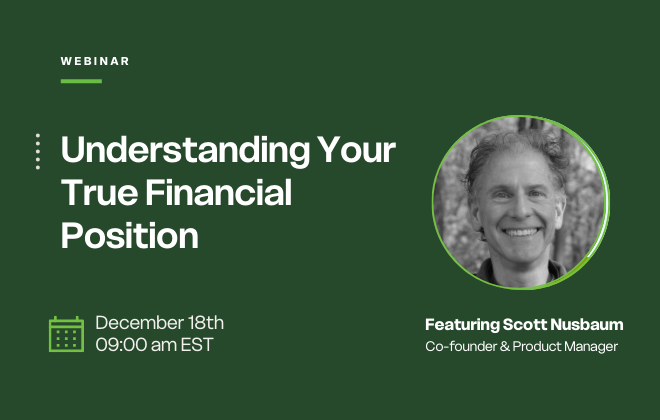 WEBINAR

Understanding Your True Financial Position

December 18th
09:00 am EST

Featuring Scott Nusbaum
Co-founder & Product Manager